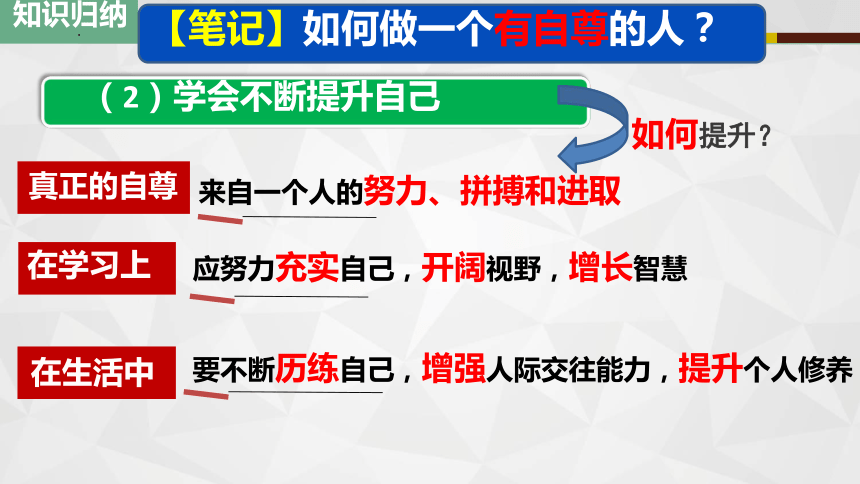 知识归纳

【笔记】如何做一个有自尊的人？

（2）学会不断提升自己

如何提升？

真正的自尊 来自一个人的努力、拼搏和进取

在学习上 应努力充实自己，开阔视野，增长智慧

在生活中 要不断历练自己，增强人际交往能力，提升个人修养